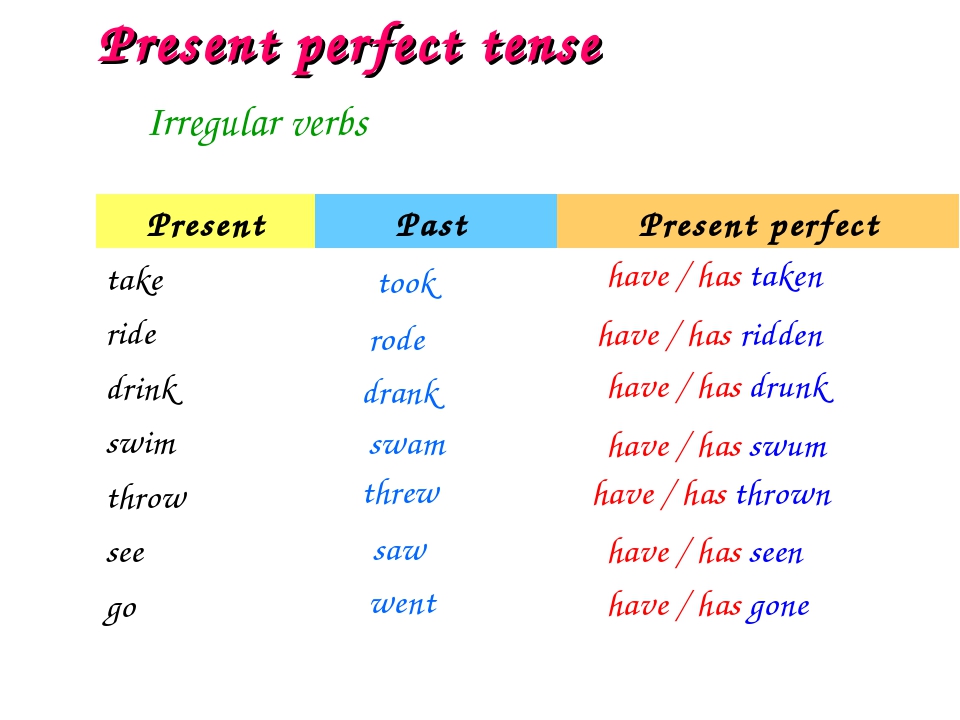 Present perfect tense

Irregular verbs

| Present | Past | Present perfect |
|---|---|---|
| take | took | have / has taken |
| ride | rode | have / has ridden |
| drink | drank | have / has drunk |
| swim | swam | have / has swum |
| throw | threw | have / has thrown |
| see | saw | have / has seen |
| go | went | have / has gone |